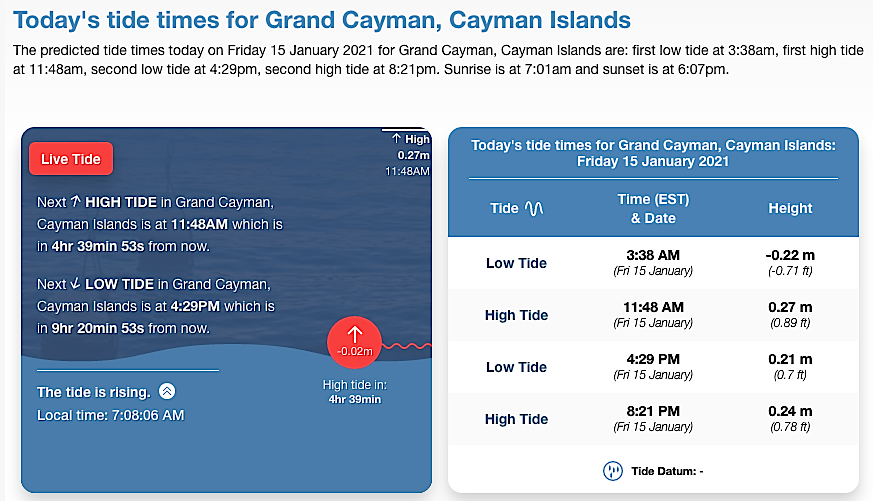 Today's tide times for Grand Cayman, Cayman Islands

The predicted tide times today on Friday 15 January 2021 for Grand Cayman, Cayman Islands are: first low tide at 3:38am, first high tide at 11:48am, second low tide at 4:29pm, second high tide at 8:21pm. Sunrise is at 7:01am and sunset is at 6:07pm.

Live Tide

↑ High
0.27m
11:48AM

Next ↑ HIGH TIDE in Grand Cayman, Cayman Islands is at 11:48AM which is in 4hr 39min 53s from now.

Next ↓ LOW TIDE in Grand Cayman, Cayman Islands is at 4:29PM which is in 9hr 20min 53s from now.

↑
-0.02m

High tide in:
4hr 39min

The tide is rising.

Local time: 7:08:06 AM

Today's tide times for Grand Cayman, Cayman Islands:
Friday 15 January 2021

| Tide | Time (EST) & Date | Height |
|---|---|---|
| Low Tide | 3:38 AM (Fri 15 January) | -0.22 m (-0.71 ft) |
| High Tide | 11:48 AM (Fri 15 January) | 0.27 m (0.89 ft) |
| Low Tide | 4:29 PM (Fri 15 January) | 0.21 m (0.7 ft) |
| High Tide | 8:21 PM (Fri 15 January) | 0.24 m (0.78 ft) |

Tide Datum: -